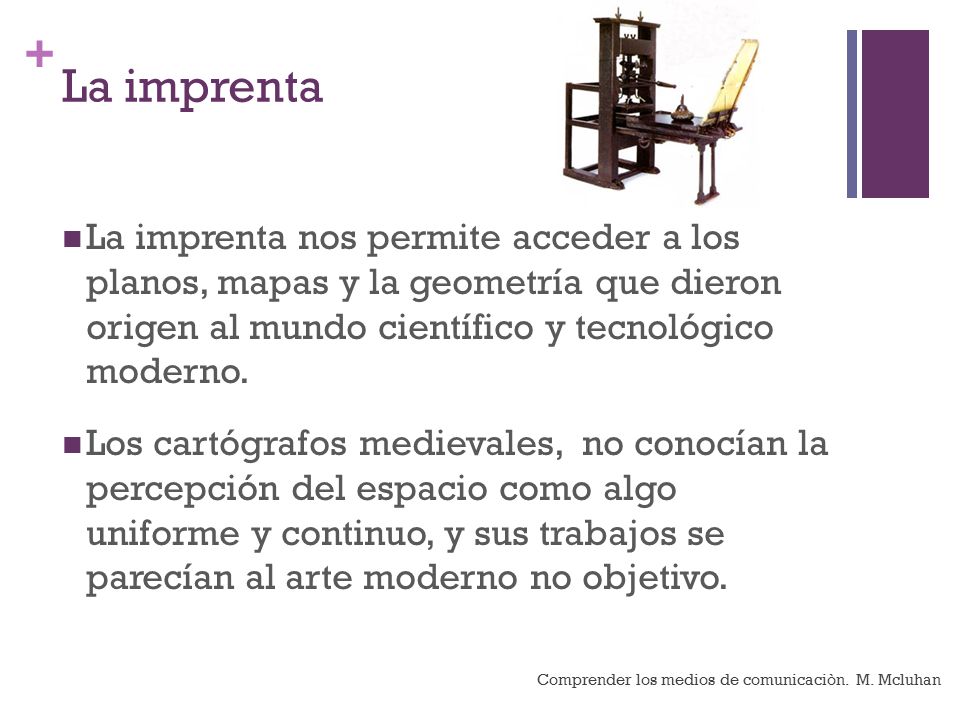 + La imprenta

■ La imprenta nos permite acceder a los planos, mapas y la geometría que dieron origen al mundo científico y tecnológico moderno.

■ Los cartógrafos medievales, no conocían la percepción del espacio como algo uniforme y continuo, y sus trabajos se parecían al arte moderno no objetivo.

Comprender los medios de comunicaciòn. M. Mcluhan